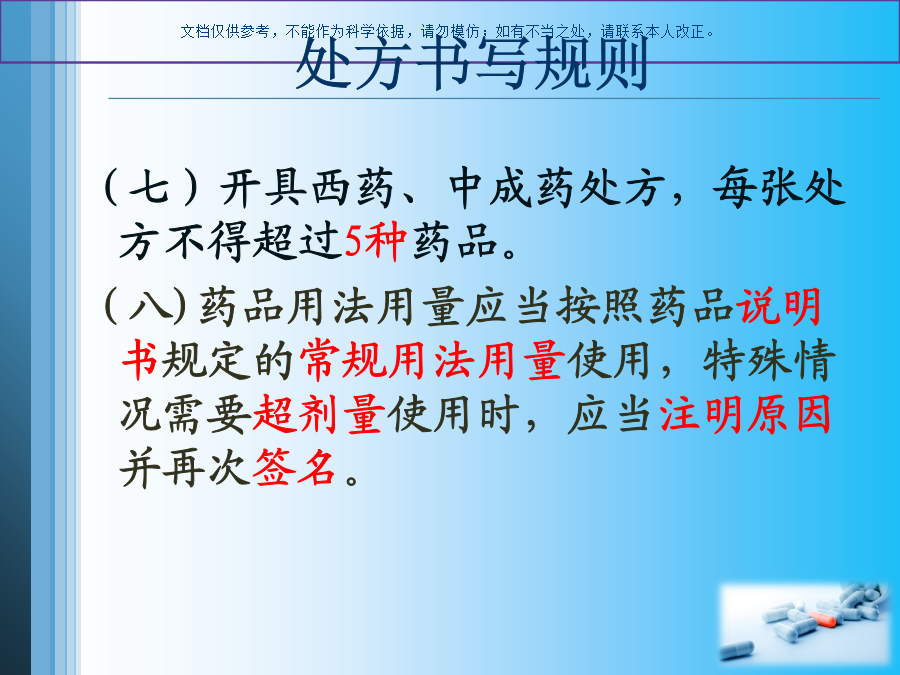 文档仅供参考，不能作为科学依据，请勿模仿；如有不当之处，请联系本人改正。

处方书写规则

（七）开具西药、中成药处方，每张处方不得超过5种药品。

（八）药品用法用量应当按照药品说明书规定的常规用法用量使用，特殊情况需要超剂量使用时，应当注明原因并再次签名。